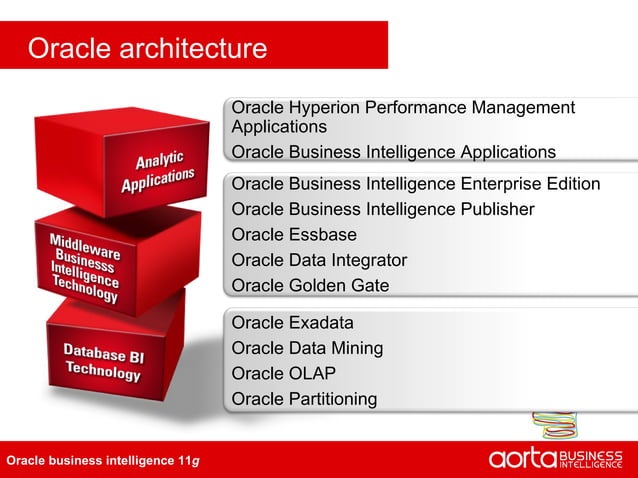 Oracle architecture

Analytic Applications

Middleware Businesss Intelligence Technology

Database BI Technology

Oracle Hyperion Performance Management Applications

Oracle Business Intelligence Applications

Oracle Business Intelligence Enterprise Edition

Oracle Business Intelligence Publisher

Oracle Essbase

Oracle Data Integrator

Oracle Golden Gate

Oracle Exadata

Oracle Data Mining

Oracle OLAP

Oracle Partitioning

Oracle business intelligence 11g

aorta BUSINESS INTELLIGENCE